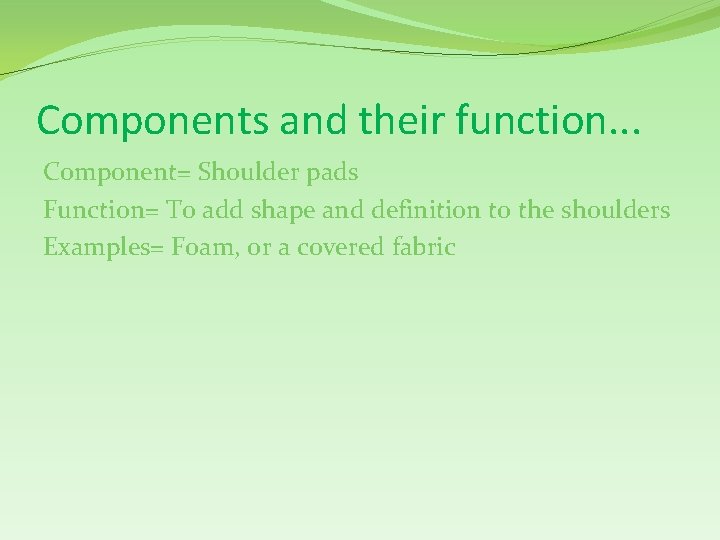 Components and their function…

Component= Shoulder pads

Function= To add shape and definition to the shoulders

Examples= Foam, or a covered fabric